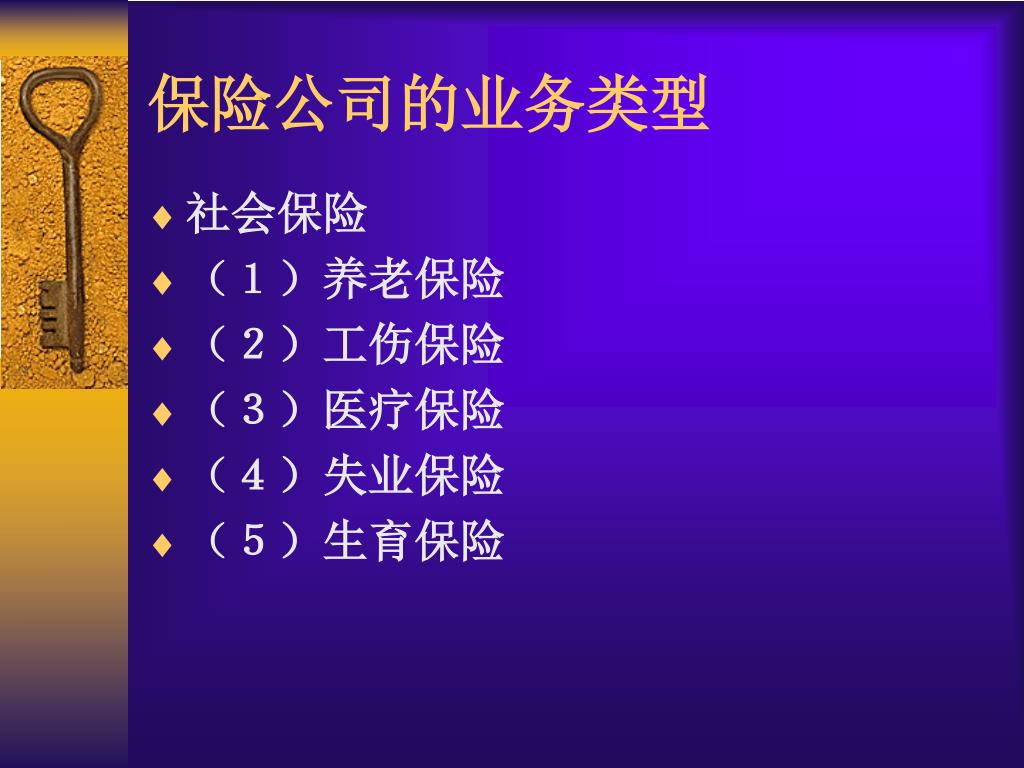 保险公司的业务类型

♦ 社会保险
♦ （1）养老保险
♦ （2）工伤保险
♦ （3）医疗保险
♦ （4）失业保险
♦ （5）生育保险